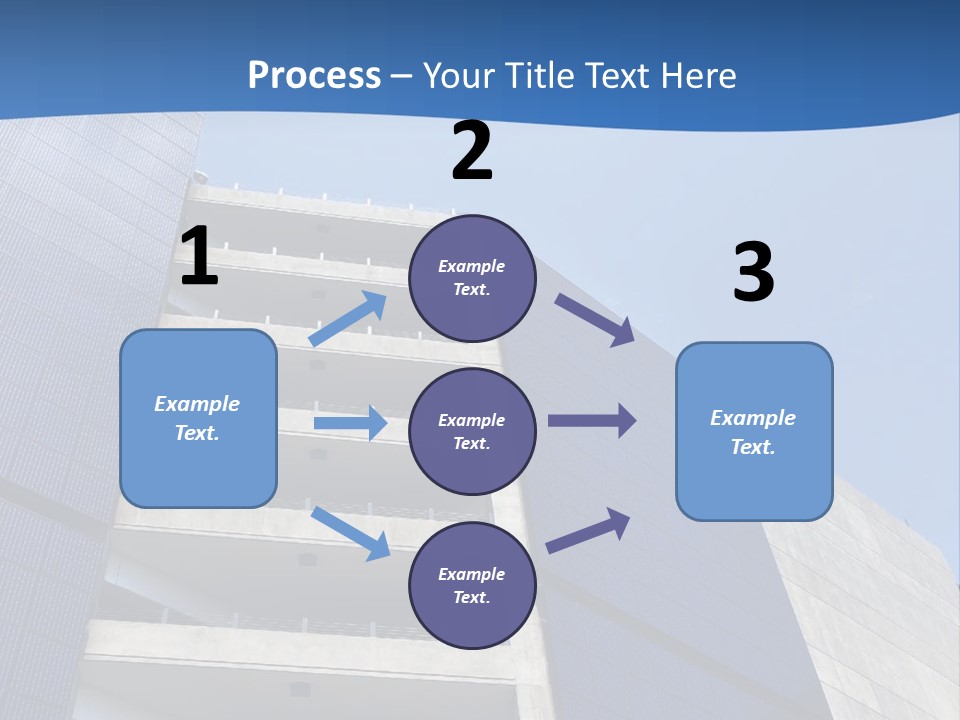 Process – Your Title Text Here

1

Example Text.

2

Example Text.

Example Text.

Example Text.

3

Example Text.